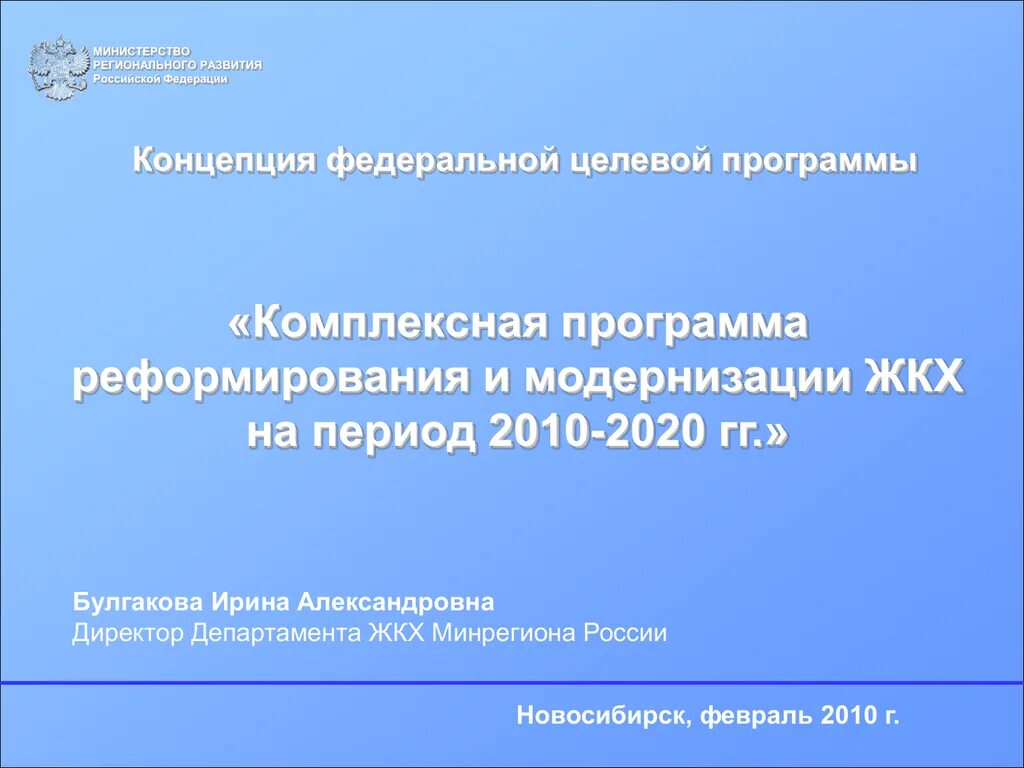 МИНИСТЕРСТВО
РЕГИОНАЛЬНОГО РАЗВИТИЯ
Российской Федерации

Концепция федеральной целевой программы

«Комплексная программа реформирования и модернизации ЖКХ на период 2010-2020 гг.»

Булгакова Ирина Александровна
Директор Департамента ЖКХ Минрегиона России

Новосибирск, февраль 2010 г.